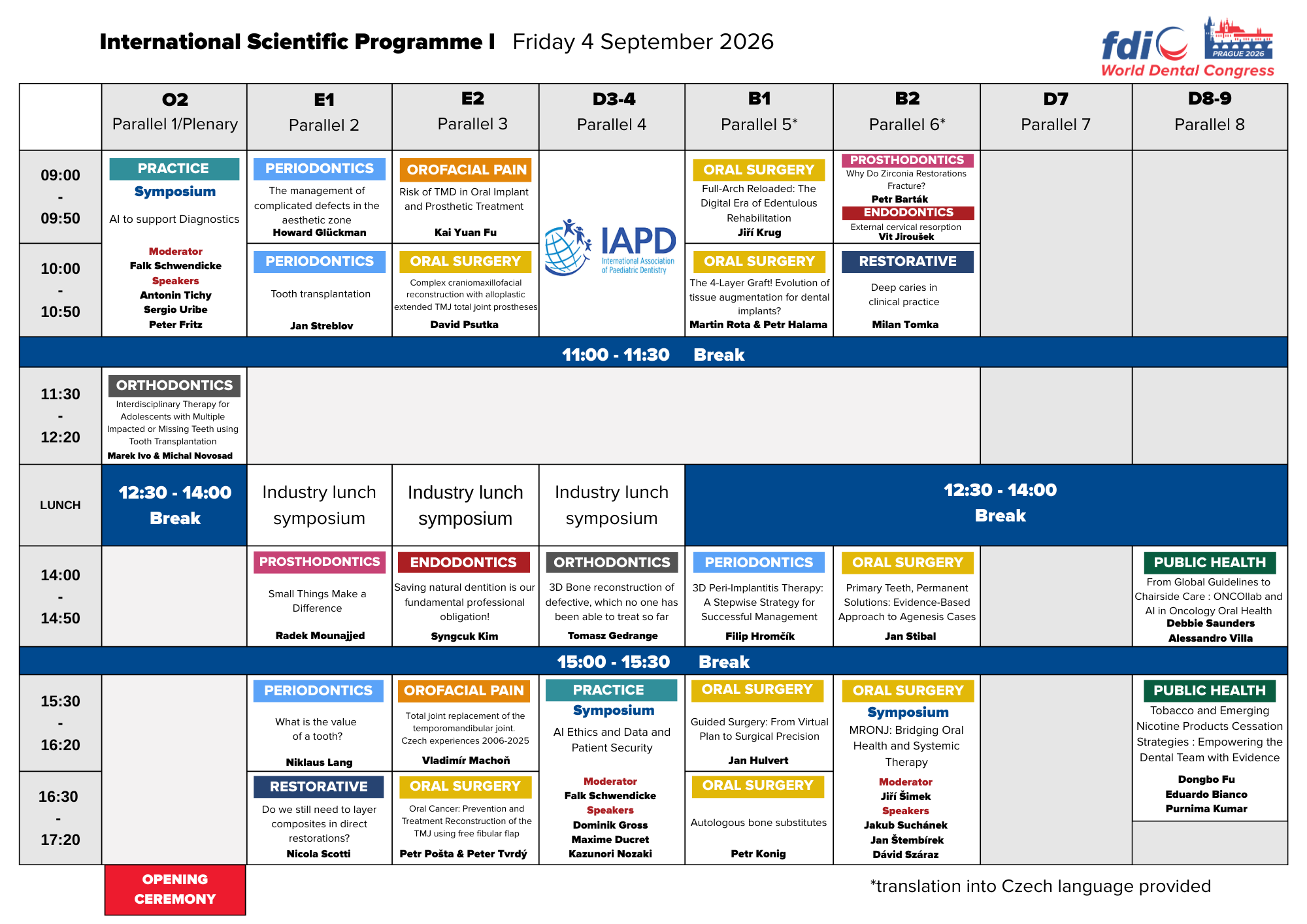 International Scientific Programme I Friday 4 September 2026

fdi PRAGUE 2026 World Dental Congress

| | O2 Parallel 1/Plenary | E1 Parallel 2 | E2 Parallel 3 | D3-4 Parallel 4 | B1 Parallel 5* | B2 Parallel 6* | D7 Parallel 7 | D8-9 Parallel 8 |
|---|---|---|---|---|---|---|---|---|
| 09:00 - 09:50 | PRACTICE Symposium AI to support Diagnostics Moderator Falk Schwendicke Speakers Antonin Tichy Sergio Uribe Peter Fritz | PERIODONTICS The management of complicated defects in the aesthetic zone Howard Glückman | OROFACIAL PAIN Risk of TMD in Oral Implant and Prosthetic Treatment Kai Yuan Fu | IAPD International Association of Paediatric Dentistry | ORAL SURGERY Full-Arch Reloaded: The Digital Era of Edentulous Rehabilitation Jiří Krug | PROSTHODONTICS Why Do Zirconia Restorations Fracture? Petr Barták ENDODONTICS External cervical resorption Vit Jiroušek | | |
| 10:00 - 10:50 | | PERIODONTICS Tooth transplantation Jan Streblov | ORAL SURGERY Complex craniomaxillofacial reconstruction with alloplastic extended TMJ total joint prostheses David Psutka | | ORAL SURGERY The 4-Layer Graft! Evolution of tissue augmentation for dental implants? Martin Rota & Petr Halama | RESTORATIVE Deep caries in clinical practice Milan Tomka | | |
| 11:00 - 11:30 Break | | | | | | | | |
| 11:30 - 12:20 | ORTHODONTICS Interdisciplinary Therapy for Adolescents with Multiple Impacted or Missing Teeth using Tooth Transplantation Marek Ivo & Michal Novosad | | | | | | | |
| LUNCH | 12:30 - 14:00 Break | Industry lunch symposium | Industry lunch symposium | Industry lunch symposium | 12:30 - 14:00 Break | | | |
| 14:00 - 14:50 | | PROSTHODONTICS Small Things Make a Difference Radek Mounajjed | ENDODONTICS Saving natural dentition is our fundamental professional obligation! Syngcuk Kim | ORTHODONTICS 3D Bone reconstruction of defective, which no one has been able to treat so far Tomasz Gedrange | PERIODONTICS 3D Peri-Implantitis Therapy: A Stepwise Strategy for Successful Management Filip Hromčík | ORAL SURGERY Primary Teeth, Permanent Solutions: Evidence-Based Approach to Agenesis Cases Jan Stibal | | PUBLIC HEALTH From Global Guidelines to Chairside Care : ONCOllab and AI in Oncology Oral Health Debbie Saunders Alessandro Villa |
| 15:00 - 15:30 Break | | | | | | | | |
| 15:30 - 16:20 | | PERIODONTICS What is the value of a tooth? Niklaus Lang | OROFACIAL PAIN Total joint replacement of the temporomandibular joint. Czech experiences 2006-2025 Vladimír Machoň | PRACTICE Symposium AI Ethics and Data and Patient Security Moderator Falk Schwendicke Speakers Dominik Gross Maxime Ducret Kazunori Nozaki | ORAL SURGERY Guided Surgery: From Virtual Plan to Surgical Precision Jan Hulvert | ORAL SURGERY Symposium MRONJ: Bridging Oral Health and Systemic Therapy Moderator Jiří Šimek Speakers Jakub Suchánek Jan Štembírek Dávid Száraz | | PUBLIC HEALTH Tobacco and Emerging Nicotine Products Cessation Strategies : Empowering the Dental Team with Evidence Dongbo Fu Eduardo Bianco Purnima Kumar |
| 16:30 - 17:20 | | RESTORATIVE Do we still need to layer composites in direct restorations? Nicola Scotti | ORAL SURGERY Oral Cancer: Prevention and Treatment Reconstruction of the TMJ using free fibular flap Petr Pošta & Peter Tvrdý | | ORAL SURGERY Autologous bone substitutes Petr Konig | | | |

OPENING CEREMONY

*translation into Czech language provided